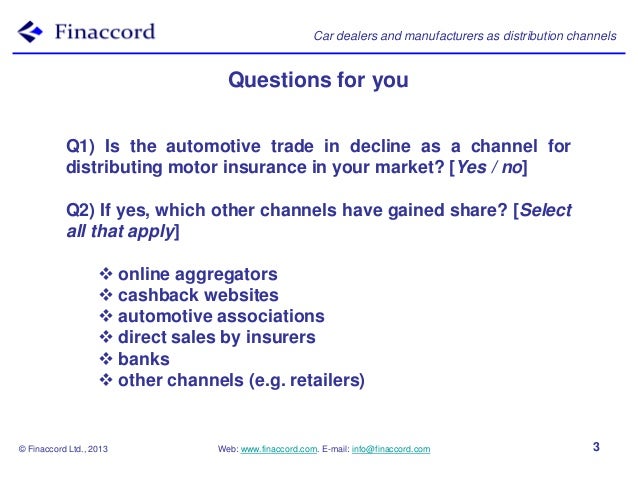 Finaccord

Car dealers and manufacturers as distribution channels

Questions for you

Q1) Is the automotive trade in decline as a channel for distributing motor insurance in your market? [Yes / no]

Q2) If yes, which other channels have gained share? [Select all that apply]

❖ online aggregators
❖ cashback websites
❖ automotive associations
❖ direct sales by insurers
❖ banks
❖ other channels (e.g. retailers)

© Finaccord Ltd., 2013

Web: www.finaccord.com. E-mail: info@finaccord.com

3